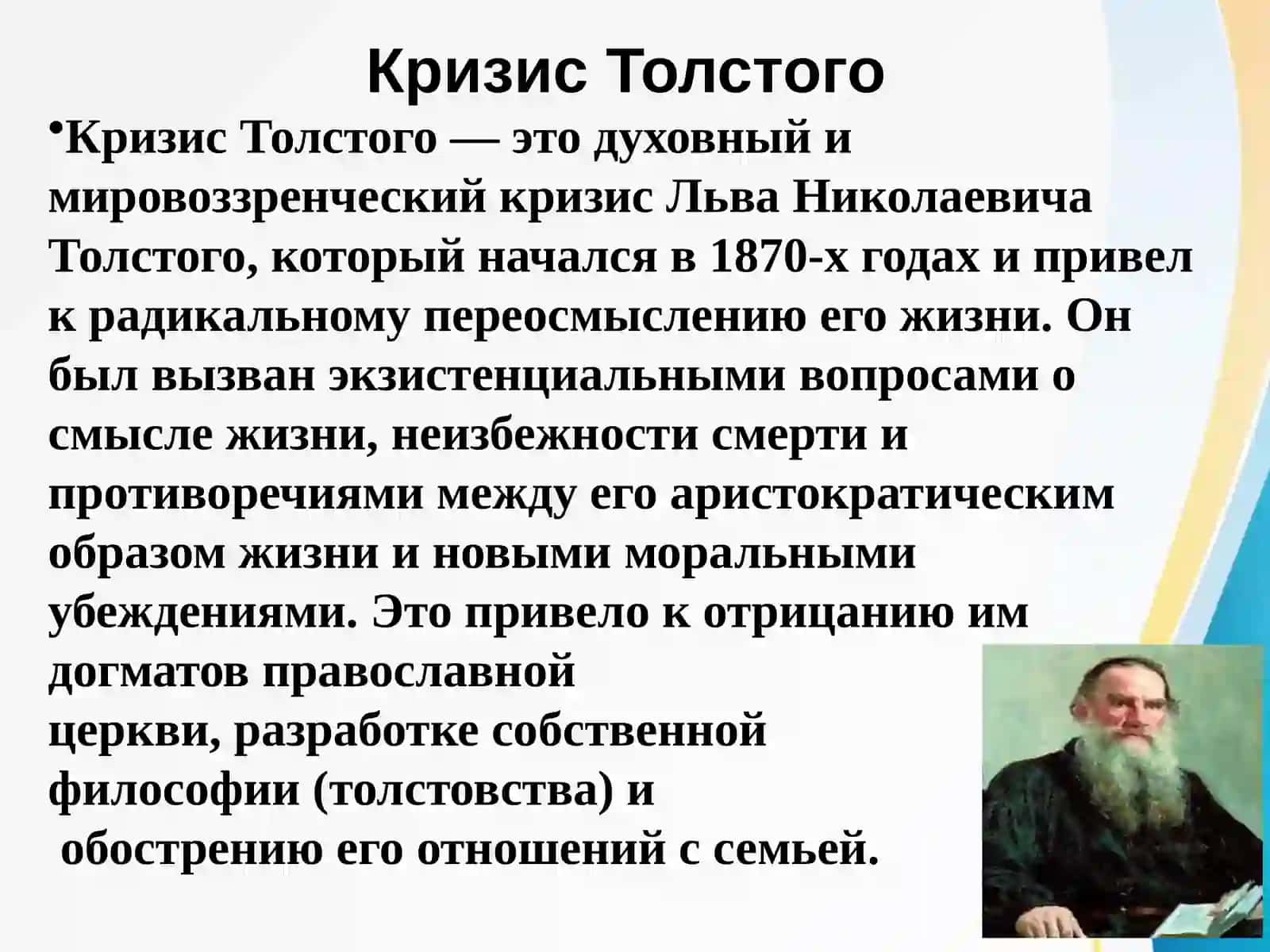 Кризис Толстого

•Кризис Толстого — это духовный и мировоззренческий кризис Льва Николаевича Толстого, который начался в 1870-х годах и привел к радикальному переосмыслению его жизни. Он был вызван экзистенциальными вопросами о смысле жизни, неизбежности смерти и противоречиями между его аристократическим образом жизни и новыми моральными убеждениями. Это привело к отрицанию им догматов православной церкви, разработке собственной философии (толстовства) и обострению его отношений с семьей.